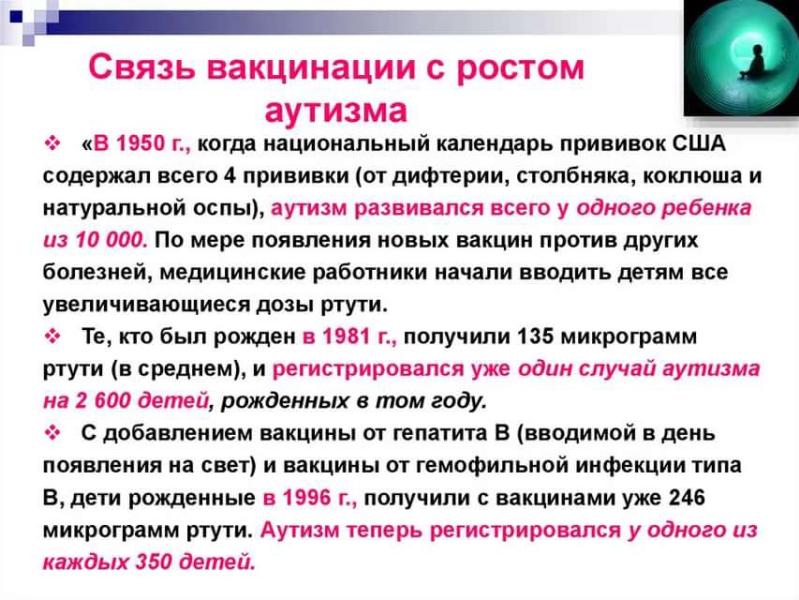 Связь вакцинации с ростом аутизма

❖ «В 1950 г., когда национальный календарь прививок США содержал всего 4 прививки (от дифтерии, столбняка, коклюша и натуральной оспы), аутизм развивался всего у одного ребенка из 10 000. По мере появления новых вакцин против других болезней, медицинские работники начали вводить детям все увеличивающиеся дозы ртути.

❖ Те, кто был рожден в 1981 г., получили 135 микрограмм ртути (в среднем), и регистрировался уже один случай аутизма на 2 600 детей, рожденных в том году.

❖ С добавлением вакцины от гепатита В (вводимой в день появления на свет) и вакцины от гемофильной инфекции типа В, дети рожденные в 1996 г., получили с вакцинами уже 246 микрограмм ртути. Аутизм теперь регистрировался у одного из каждых 350 детей.